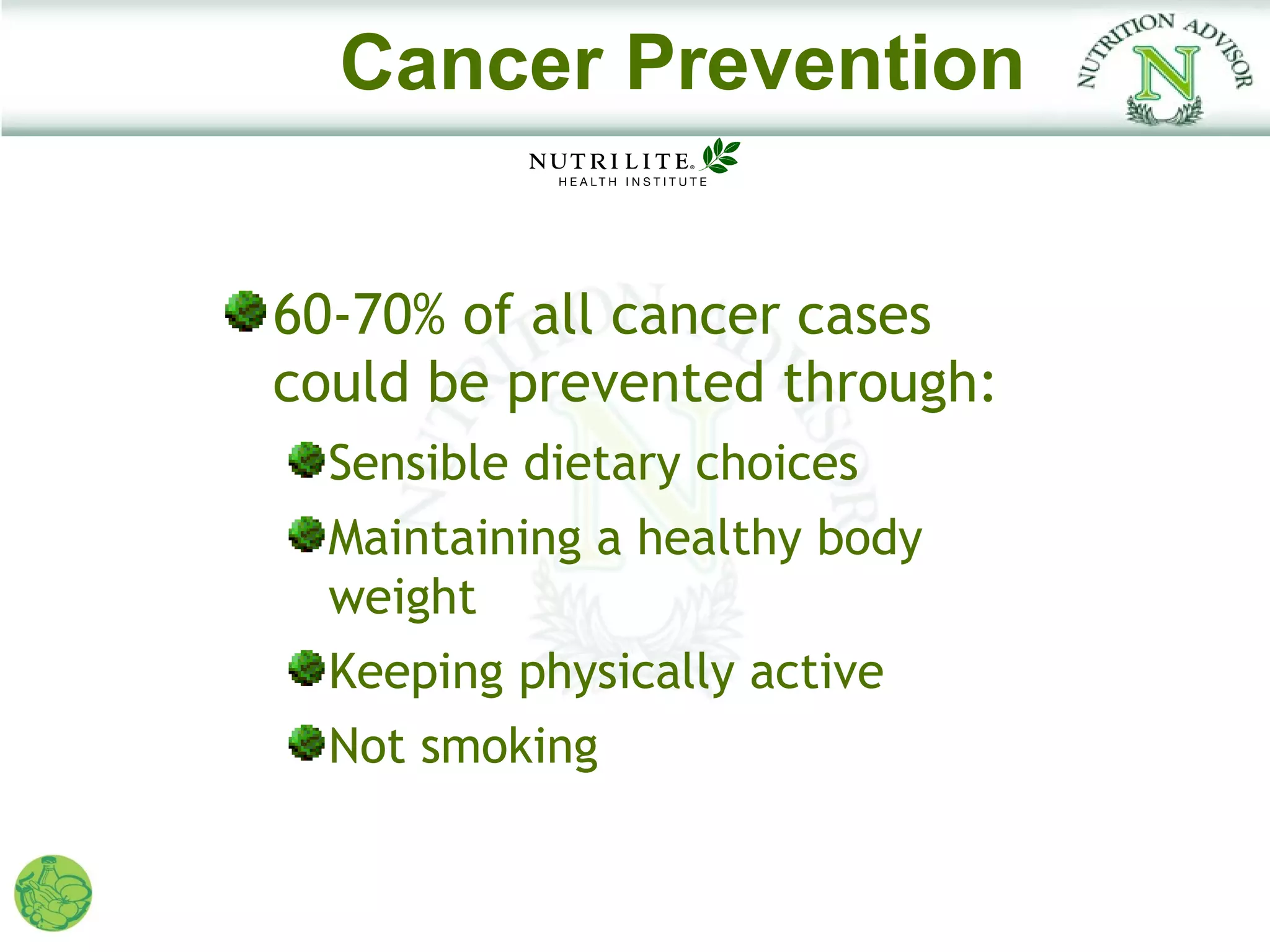 Cancer Prevention

NUTRITION ADVISOR
N

NUTRILITE®
HEALTH INSTITUTE

60-70% of all cancer cases could be prevented through:

Sensible dietary choices

Maintaining a healthy body weight

Keeping physically active

Not smoking